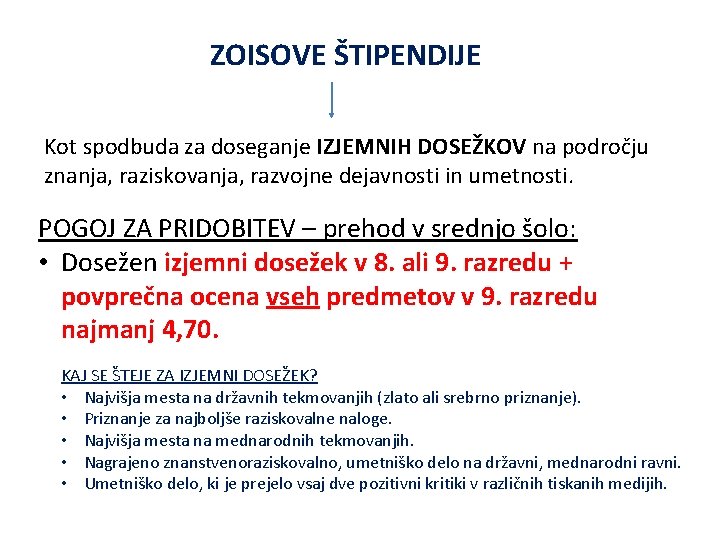 ZOISOVE ŠTIPENDIJE

Kot spodbuda za doseganje IZJEMNIH DOSEŽKOV na področju znanja, raziskovanja, razvojne dejavnosti in umetnosti.

POGOJ ZA PRIDOBITEV – prehod v srednjo šolo:

• Dosežen izjemni dosežek v 8. ali 9. razredu + povprečna ocena vseh predmetov v 9. razredu najmanj 4,70.

KAJ SE ŠTEJE ZA IZJEMNI DOSEŽEK?

• Najvišja mesta na državnih tekmovanjih (zlato ali srebrno priznanje).
• Priznanje za najboljše raziskovalne naloge.
• Najvišja mesta na mednarodnih tekmovanjih.
• Nagrajeno znanstvenoraziskovalno, umetniško delo na državni, mednarodni ravni.
• Umetniško delo, ki je prejelo vsaj dve pozitivni kritiki v različnih tiskanih medijih.